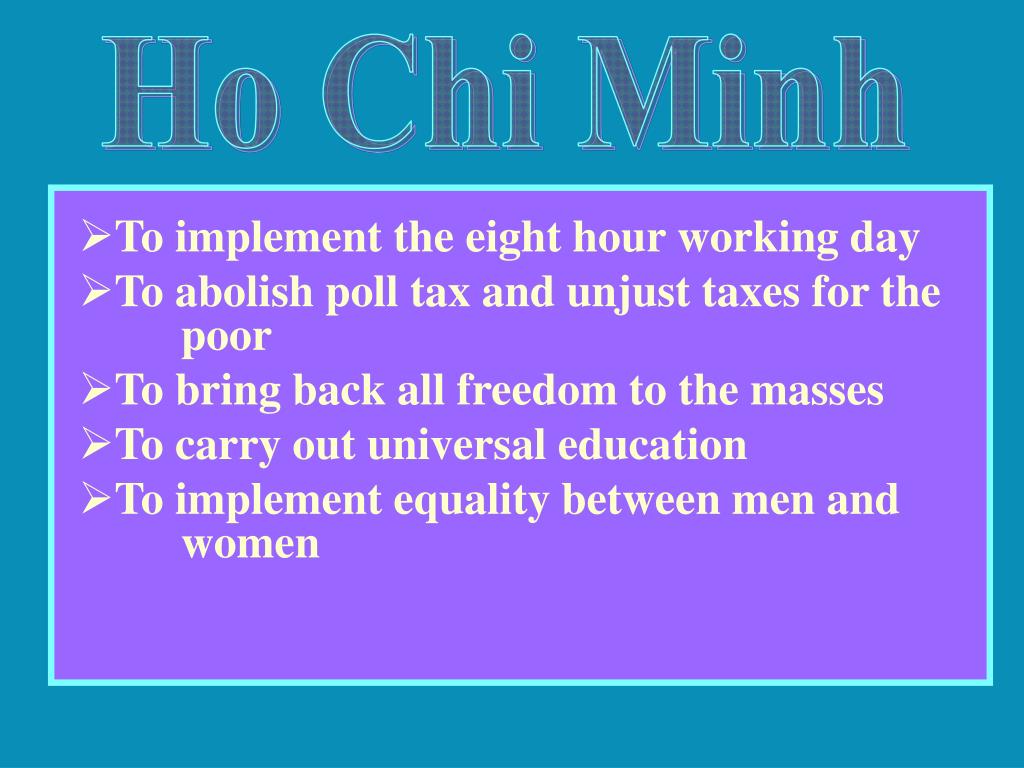 Ho Chi Minh

➢To implement the eight hour working day
➢To abolish poll tax and unjust taxes for the poor
➢To bring back all freedom to the masses
➢To carry out universal education
➢To implement equality between men and women